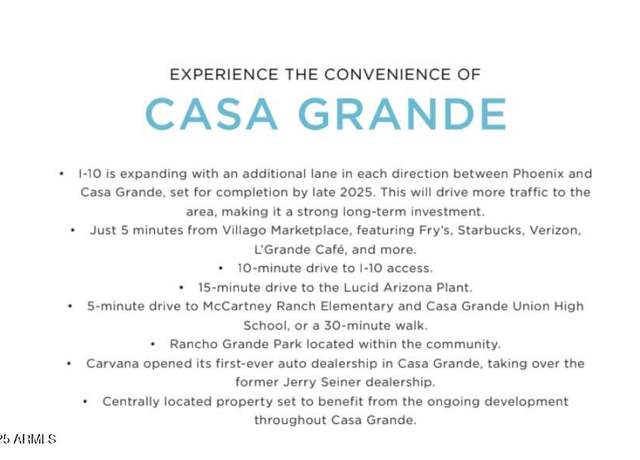 EXPERIENCE THE CONVENIENCE OF

CASA GRANDE

• I-10 is expanding with an additional lane in each direction between Phoenix and Casa Grande, set for completion by late 2025. This will drive more traffic to the area, making it a strong long-term investment.
• Just 5 minutes from Villago Marketplace, featuring Fry's, Starbucks, Verizon, L'Grande Café, and more.
• 10-minute drive to I-10 access.
• 15-minute drive to the Lucid Arizona Plant.
• 5-minute drive to McCartney Ranch Elementary and Casa Grande Union High School, or a 30-minute walk.
• Rancho Grande Park located within the community.
• Carvana opened its first-ever auto dealership in Casa Grande, taking over the former Jerry Seiner dealership.
• Centrally located property set to benefit from the ongoing development throughout Casa Grande.

25 ARMLS